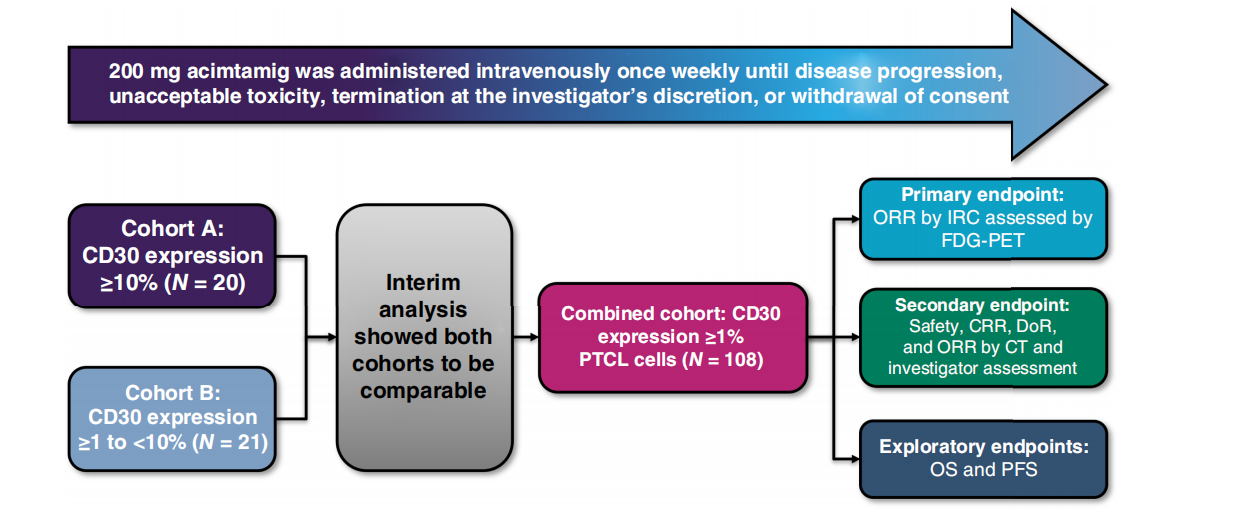 200 mg acimtamig was administered intravenously once weekly until disease progression, unacceptable toxicity, termination at the investigator's discretion, or withdrawal of consent

Cohort A: CD30 expression ≥10% ($N$ = 20)

Cohort B: CD30 expression ≥1 to <10% ($N$ = 21)

Interim analysis showed both cohorts to be comparable

Combined cohort: CD30 expression ≥1% PTCL cells ($N$ = 108)

Primary endpoint: ORR by IRC assessed by FDG-PET

Secondary endpoint: Safety, CRR, DoR, and ORR by CT and investigator assessment

Exploratory endpoints: OS and PFS